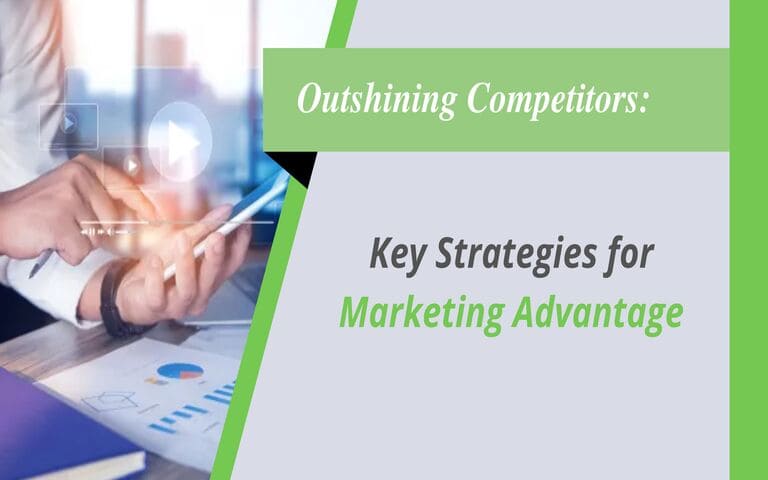 Outshining Competitors:

Key Strategies for
Marketing Advantage